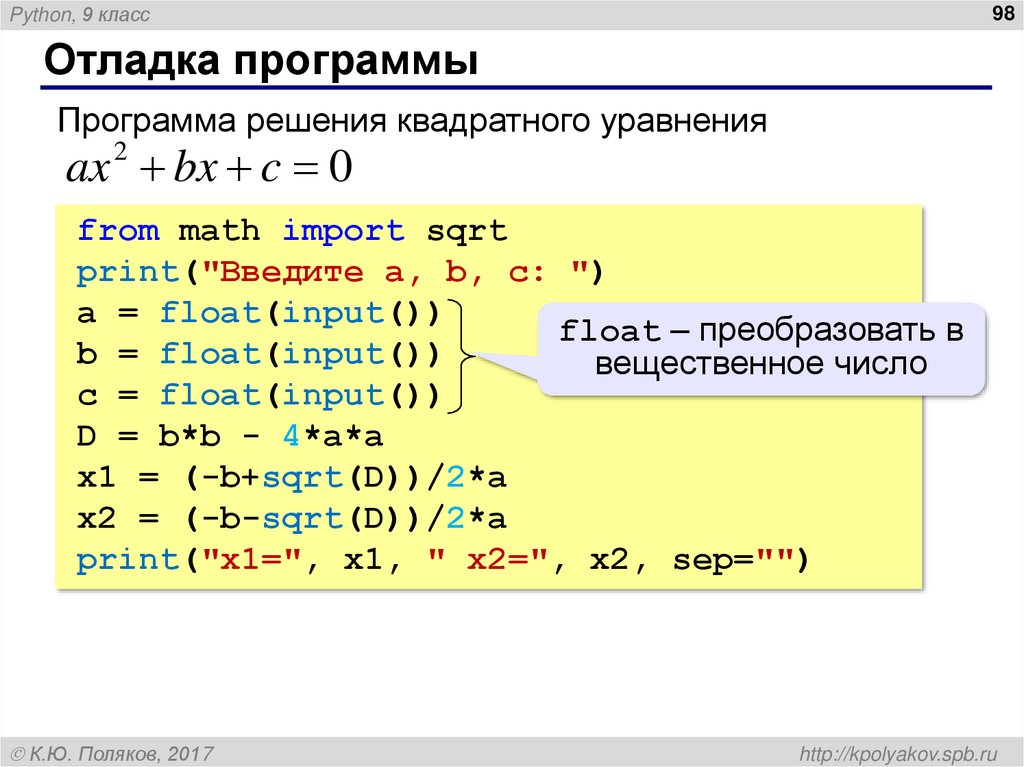 Python, 9 класс

98

Отладка программы

Программа решения квадратного уравнения
$ax^2 + bx + c = 0$

from math import sqrt
print("Введите a, b, c: ")
a = float(input())
b = float(input())
c = float(input())
D = b*b - 4*a*a
x1 = (-b+sqrt(D))/2*a
x2 = (-b-sqrt(D))/2*a
print("x1=", x1, " x2=", x2, sep="")

float – преобразовать в вещественное число

© К.Ю. Поляков, 2017

http://kpolyakov.spb.ru